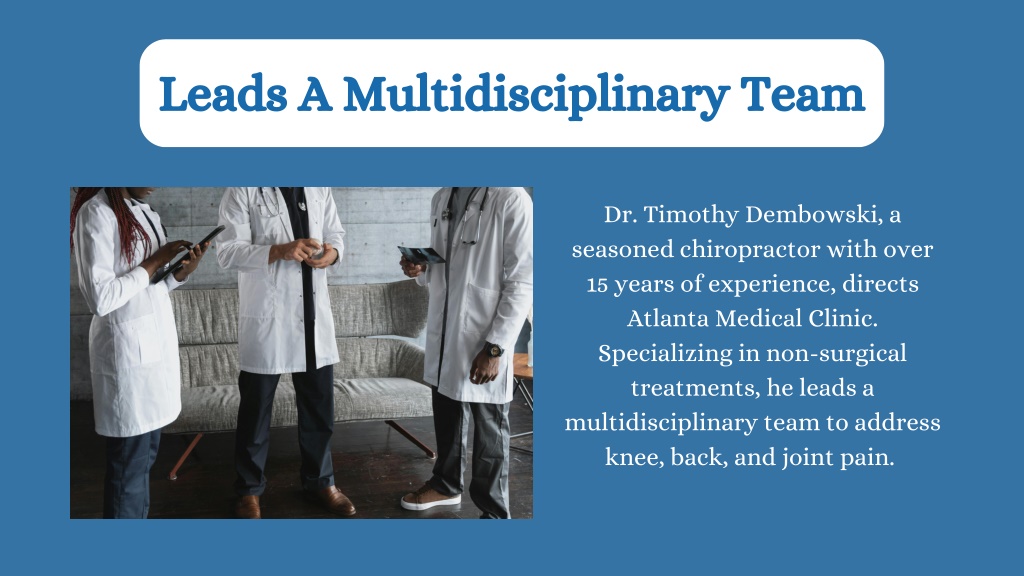 Leads A Multidisciplinary Team

Dr. Timothy Dembowski, a seasoned chiropractor with over 15 years of experience, directs Atlanta Medical Clinic. Specializing in non-surgical treatments, he leads a multidisciplinary team to address knee, back, and joint pain.